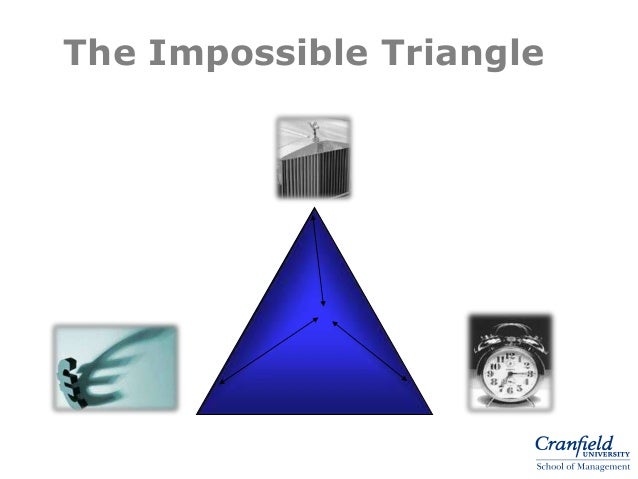 The Impossible Triangle

Cranfield UNIVERSITY
School of Management